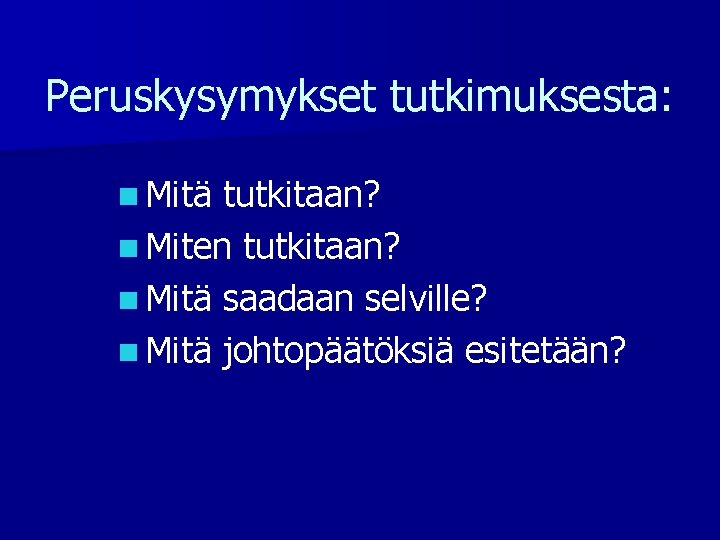 Peruskysymykset tutkimuksesta:

- Mitä tutkitaan?
- Miten tutkitaan?
- Mitä saadaan selville?
- Mitä johtopäätöksiä esitetään?